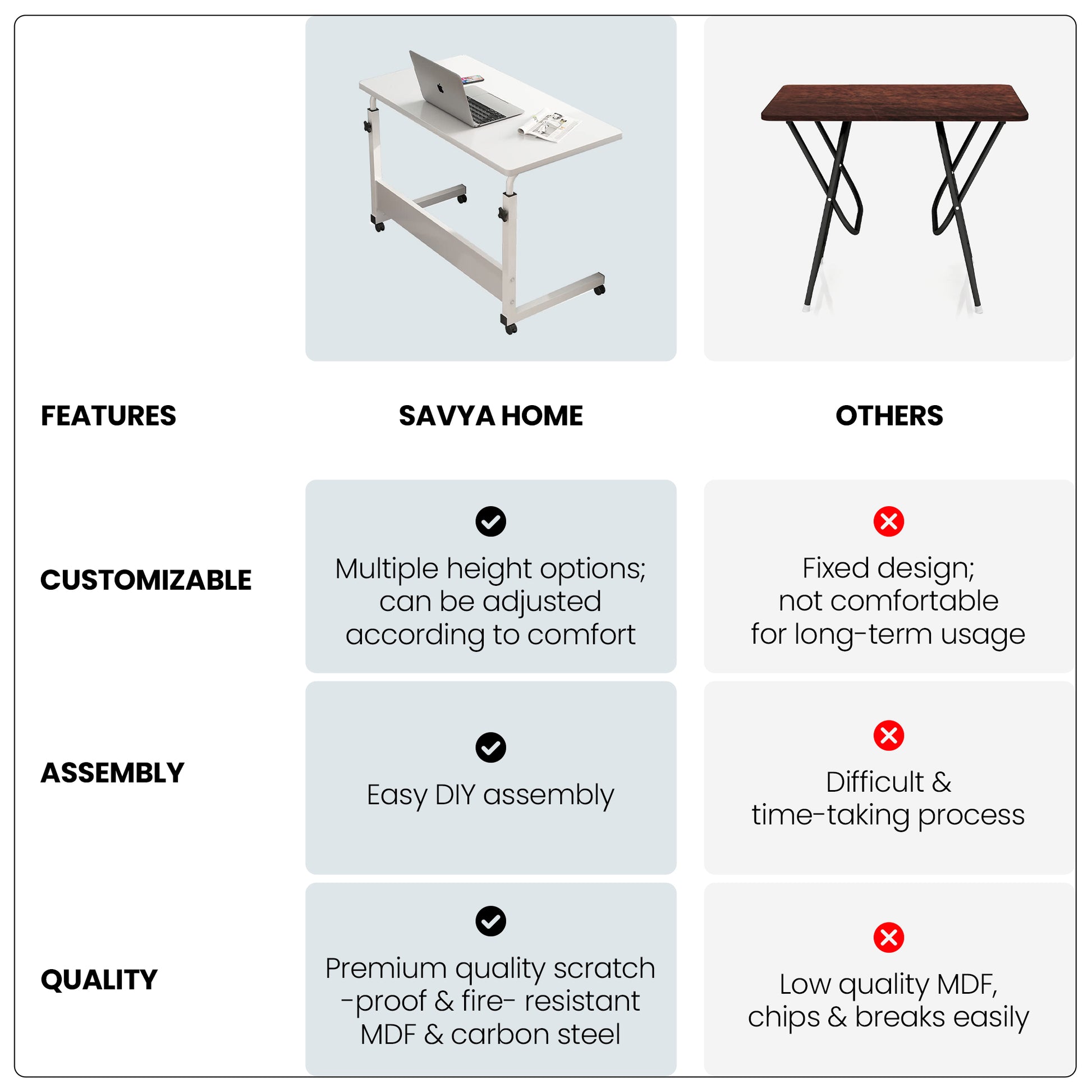 | FEATURES | SAVYA HOME | OTHERS |
|---|---|---|
| CUSTOMIZABLE | Multiple height options; can be adjusted according to comfort | Fixed design; not comfortable for long-term usage |
| ASSEMBLY | Easy DIY assembly | Difficult & time-taking process |
| QUALITY | Premium quality scratch -proof & fire- resistant MDF & carbon steel | Low quality MDF, chips & breaks easily |